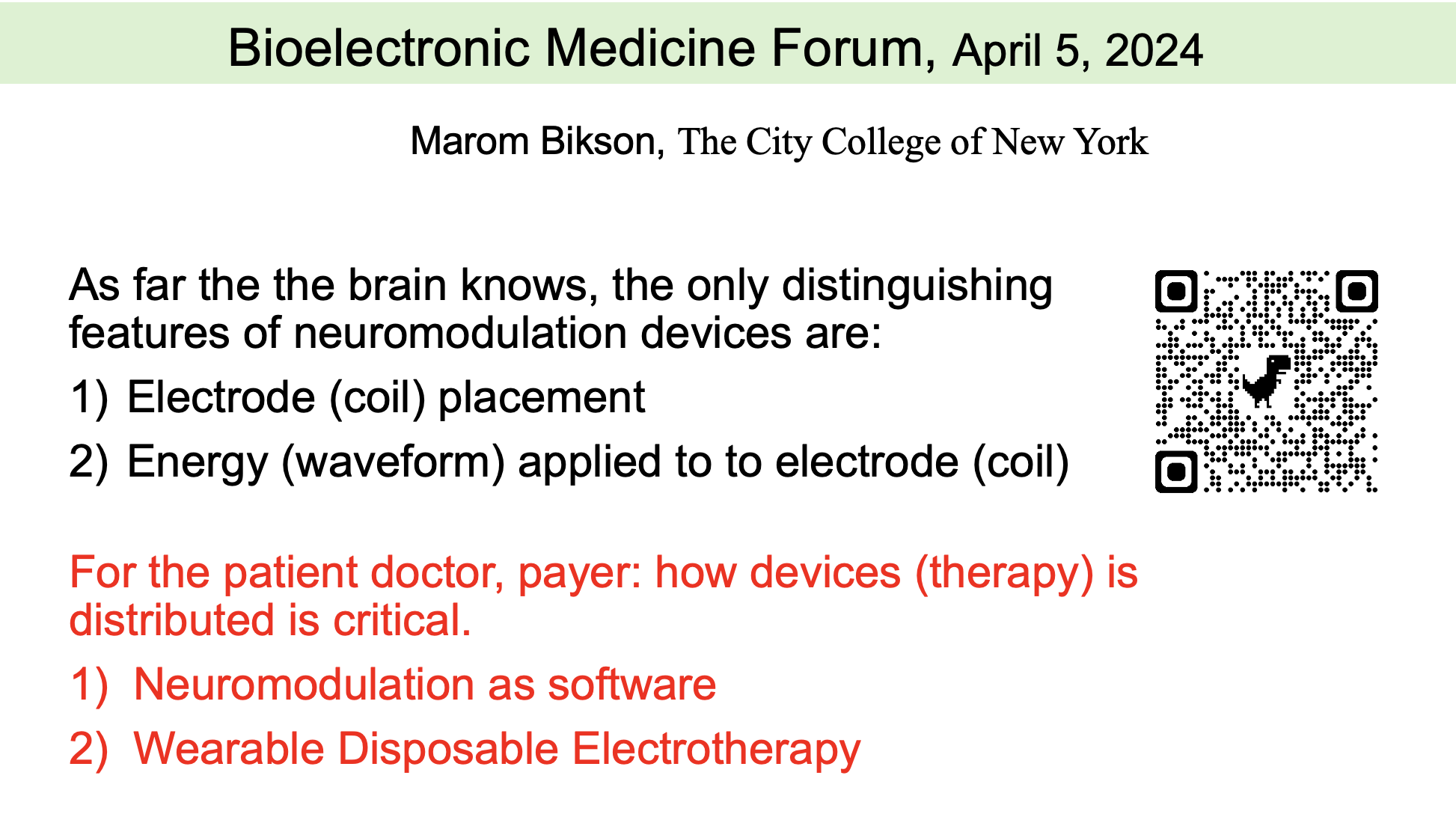 Bioelectronic Medicine Forum, April 5, 2024

Marom Bikson, The City College of New York

As far the the brain knows, the only distinguishing features of neuromodulation devices are:

1) Electrode (coil) placement

2) Energy (waveform) applied to to electrode (coil)

For the patient doctor, payer: how devices (therapy) is distributed is critical.

1) Neuromodulation as software

2) Wearable Disposable Electrotherapy